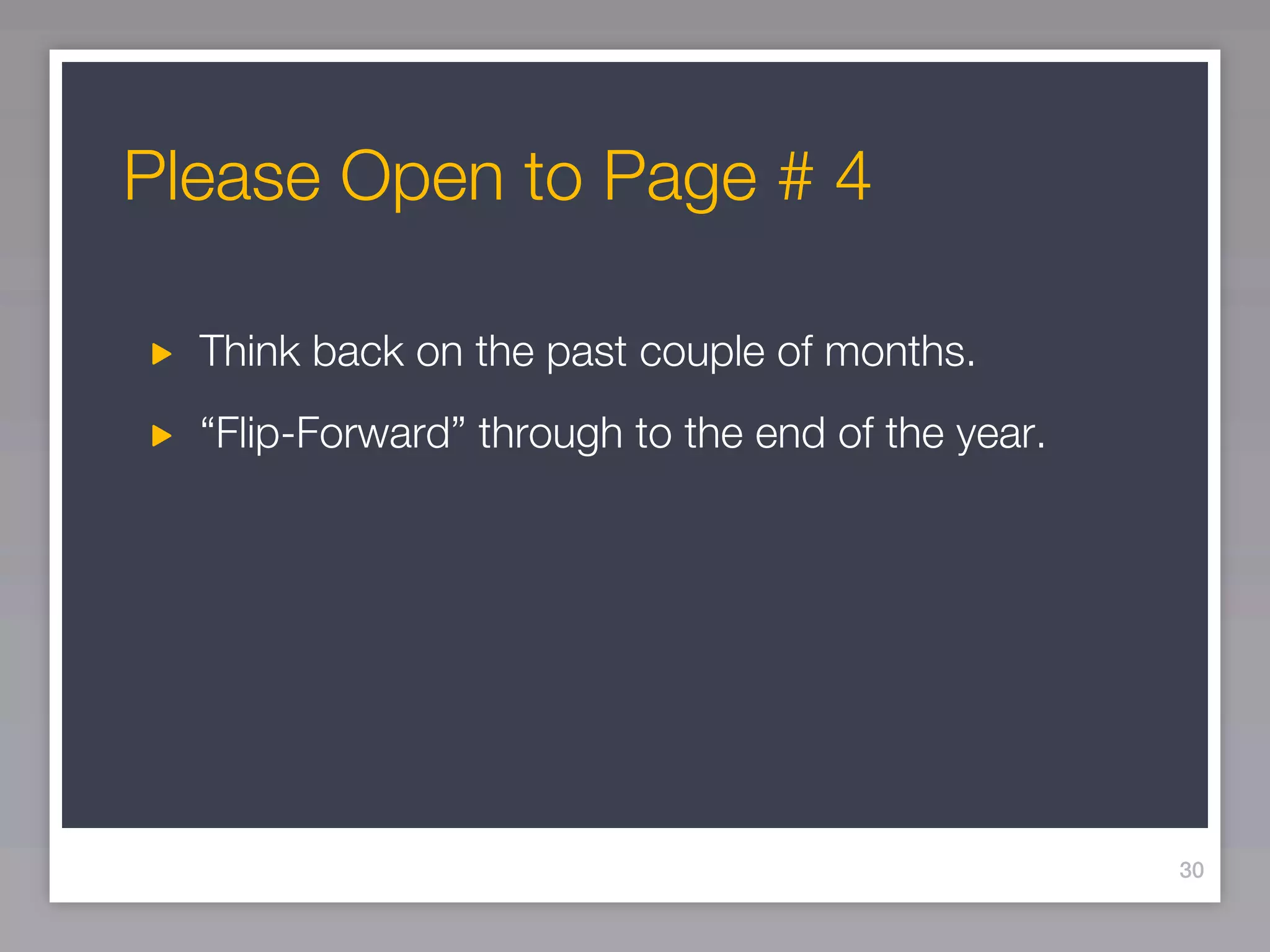 Please Open to Page # 4

▶ Think back on the past couple of months.

▶ “Flip-Forward” through to the end of the year.

30